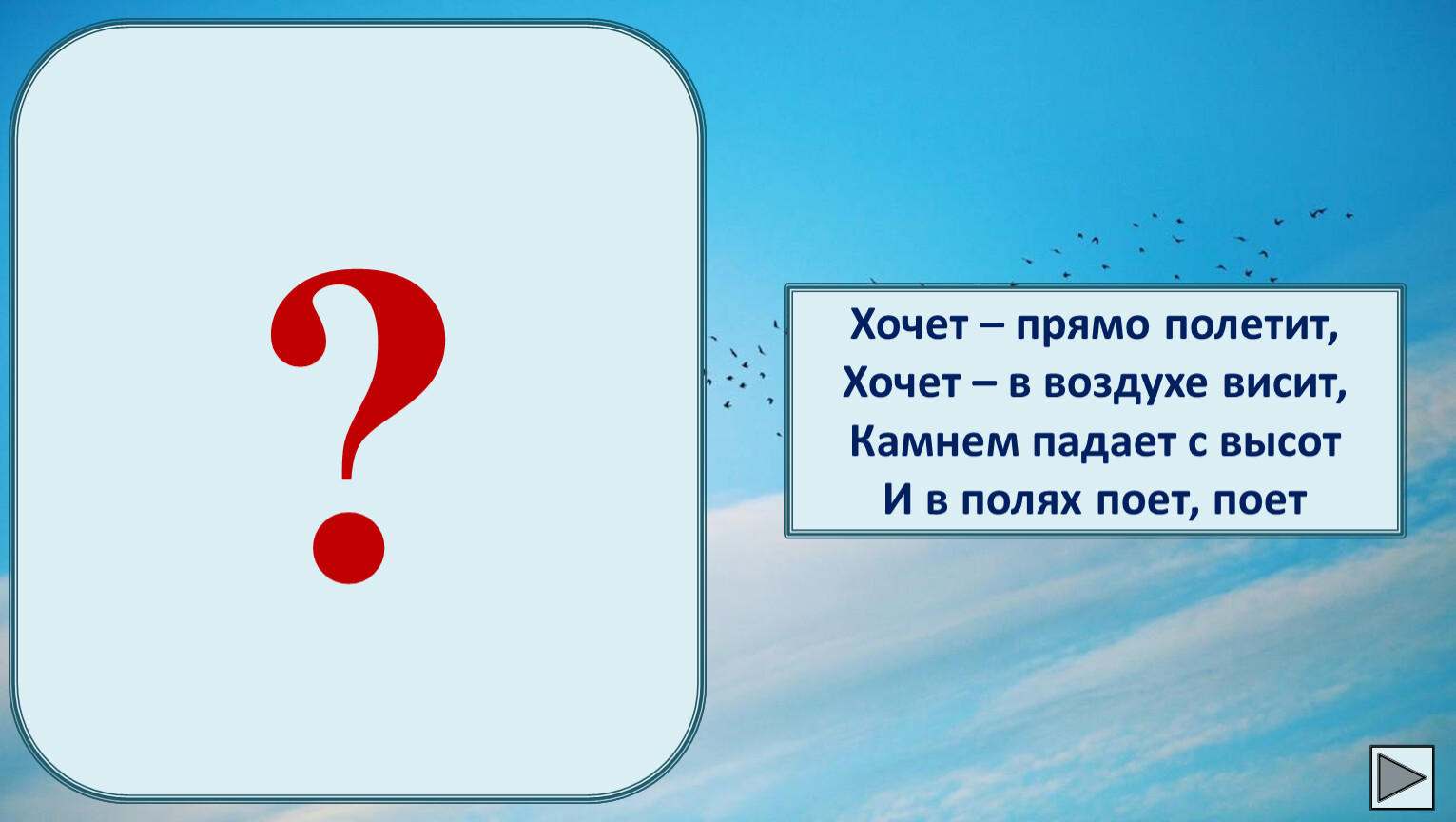 ?

Хочет – прямо полетит,
Хочет – в воздухе висит,
Камнем падает с высот
И в полях поет, поет